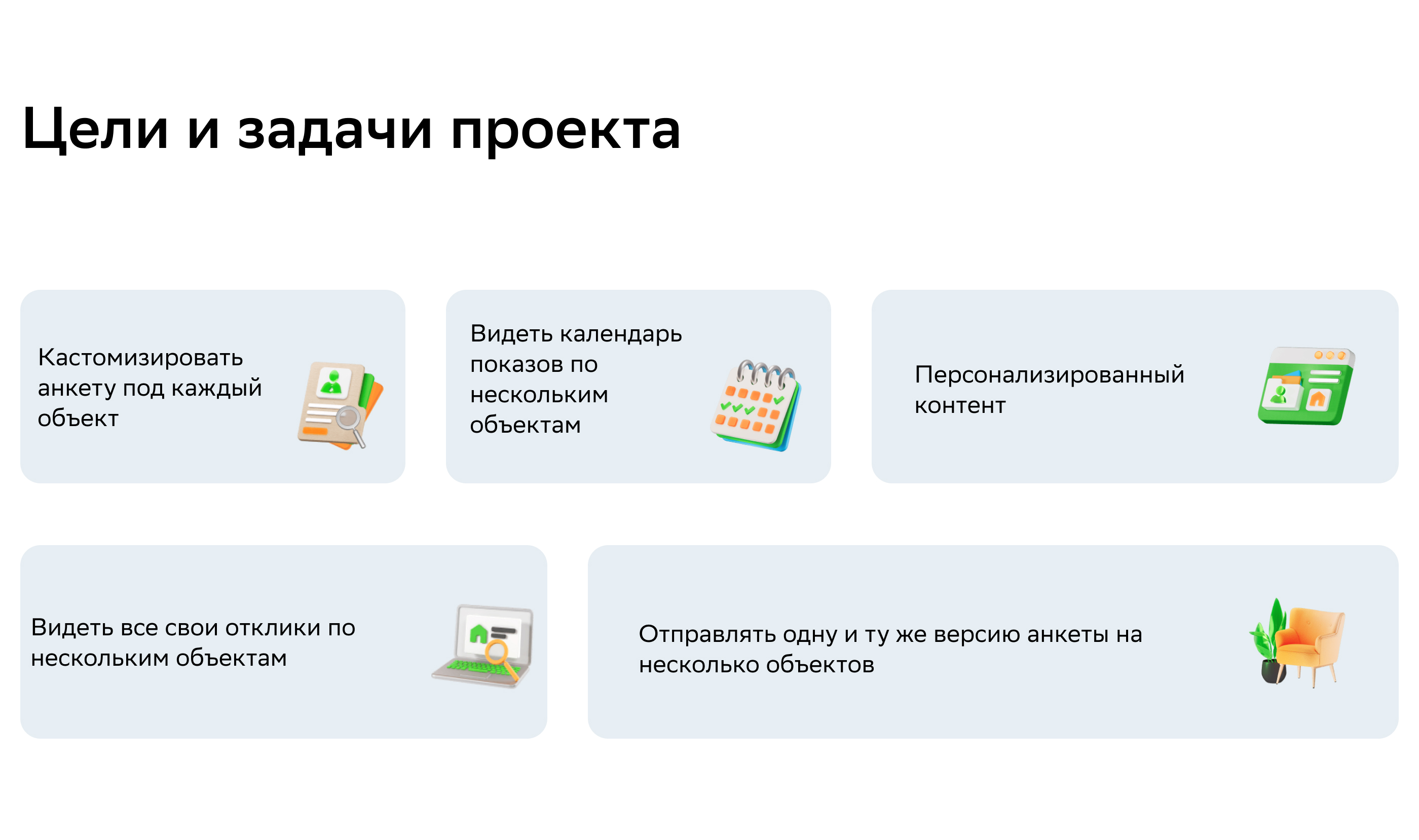 Цели и задачи проекта

Кастомизировать анкету под каждый объект

Видеть календарь показов по нескольким объектам

Персонализированный контент

Видеть все свои отклики по нескольким объектам

Отправлять одну и ту же версию анкеты на несколько объектов